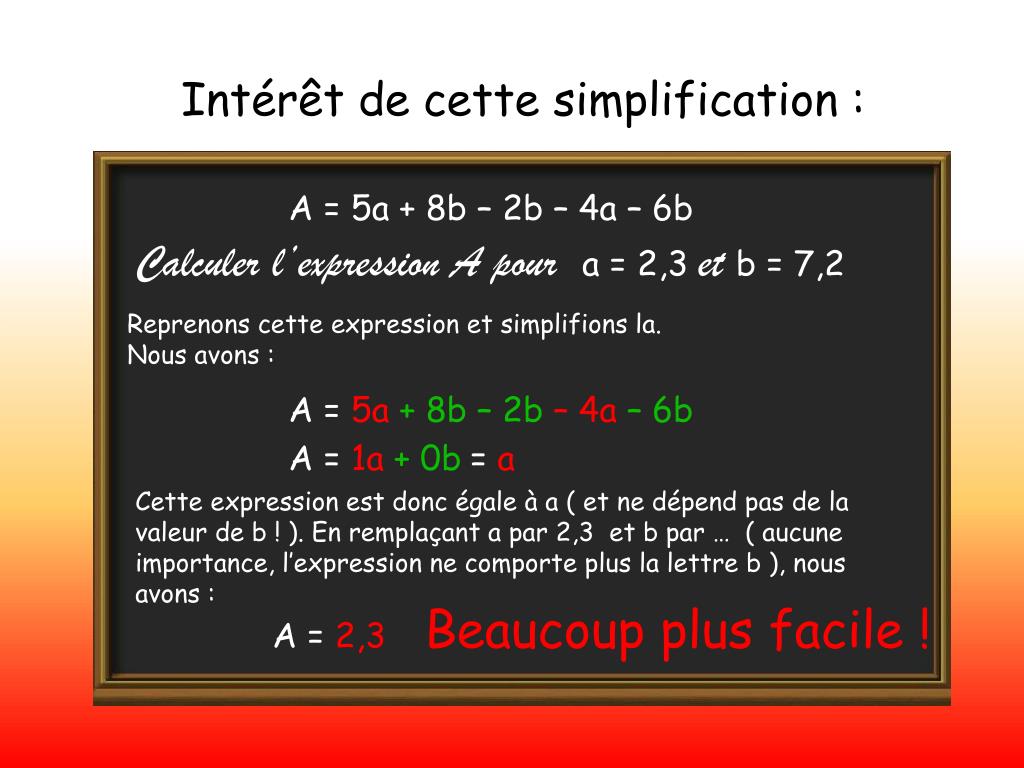 Intérêt de cette simplification :

A = 5a + 8b – 2b – 4a – 6b

Calculer l'expression A pour a = 2,3 et b = 7,2

Reprenons cette expression et simplifions la.
Nous avons :

A = 5a + 8b – 2b – 4a – 6b

A = 1a + 0b = a

Cette expression est donc égale à a ( et ne dépend pas de la valeur de b ! ). En remplaçant a par 2,3 et b par … ( aucune importance, l'expression ne comporte plus la lettre b ), nous avons :

A = 2,3 Beaucoup plus facile !